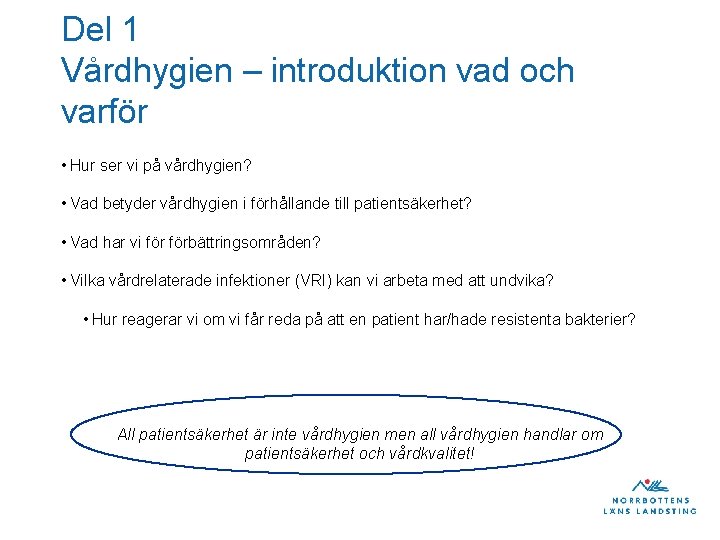 Del 1
Vårdhygien – introduktion vad och varför

• Hur ser vi på vårdhygien?

• Vad betyder vårdhygien i förhållande till patientsäkerhet?

• Vad har vi för förbättringsområden?

• Vilka vårdrelaterade infektioner (VRI) kan vi arbeta med att undvika?

• Hur reagerar vi om vi får reda på att en patient har/hade resistenta bakterier?

All patientsäkerhet är inte vårdhygien men all vårdhygien handlar om patientsäkerhet och vårdkvalitet!

NORRBOTTENS LÄNS LANDSTING